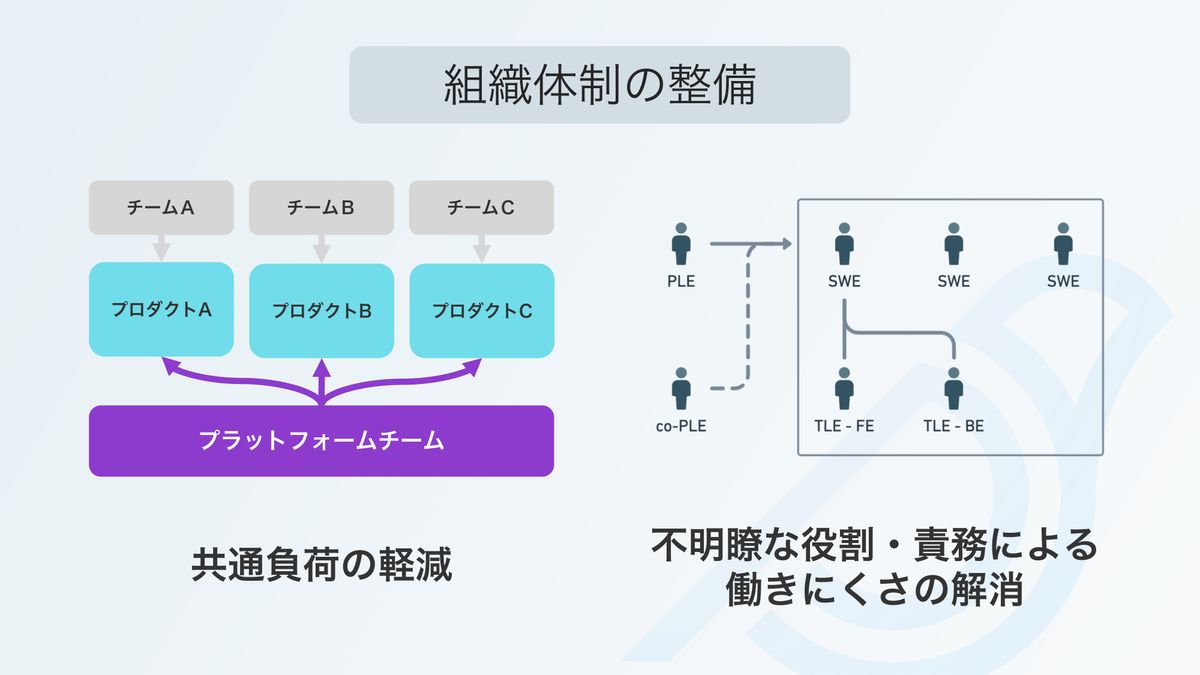 組織体制の整備

チームA

チームB

チームC

プロダクトA

プロダクトB

プロダクトC

プラットフォームチーム

共通負荷の軽減

PLE

co-PLE

SWE

SWE

SWE

TLE - FE

TLE - BE

不明瞭な役割・責務による働きにくさの解消